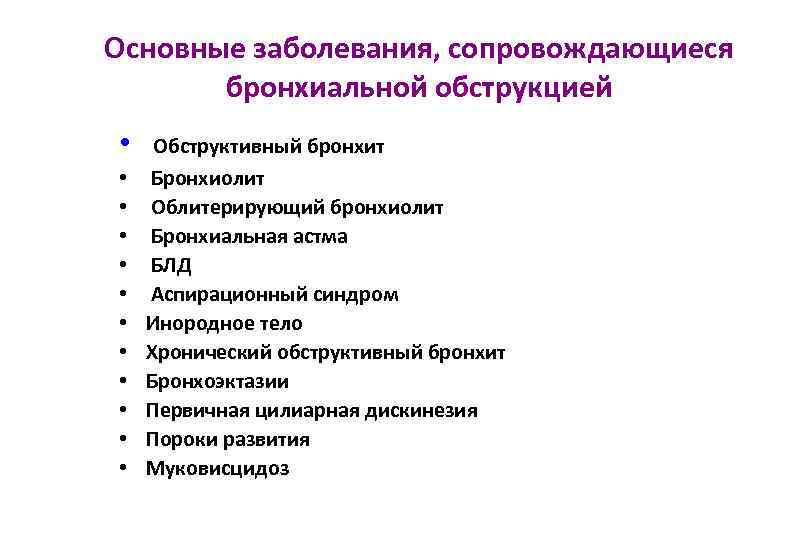 Основные заболевания, сопровождающиеся бронхиальной обструкцией

• Обструктивный бронхит
• Бронхиолит
• Облитерирующий бронхиолит
• Бронхиальная астма
• БЛД
• Аспирационный синдром
• Инородное тело
• Хронический обструктивный бронхит
• Бронхоэктазии
• Первичная цилиарная дискинезия
• Пороки развития
• Муковисцидоз